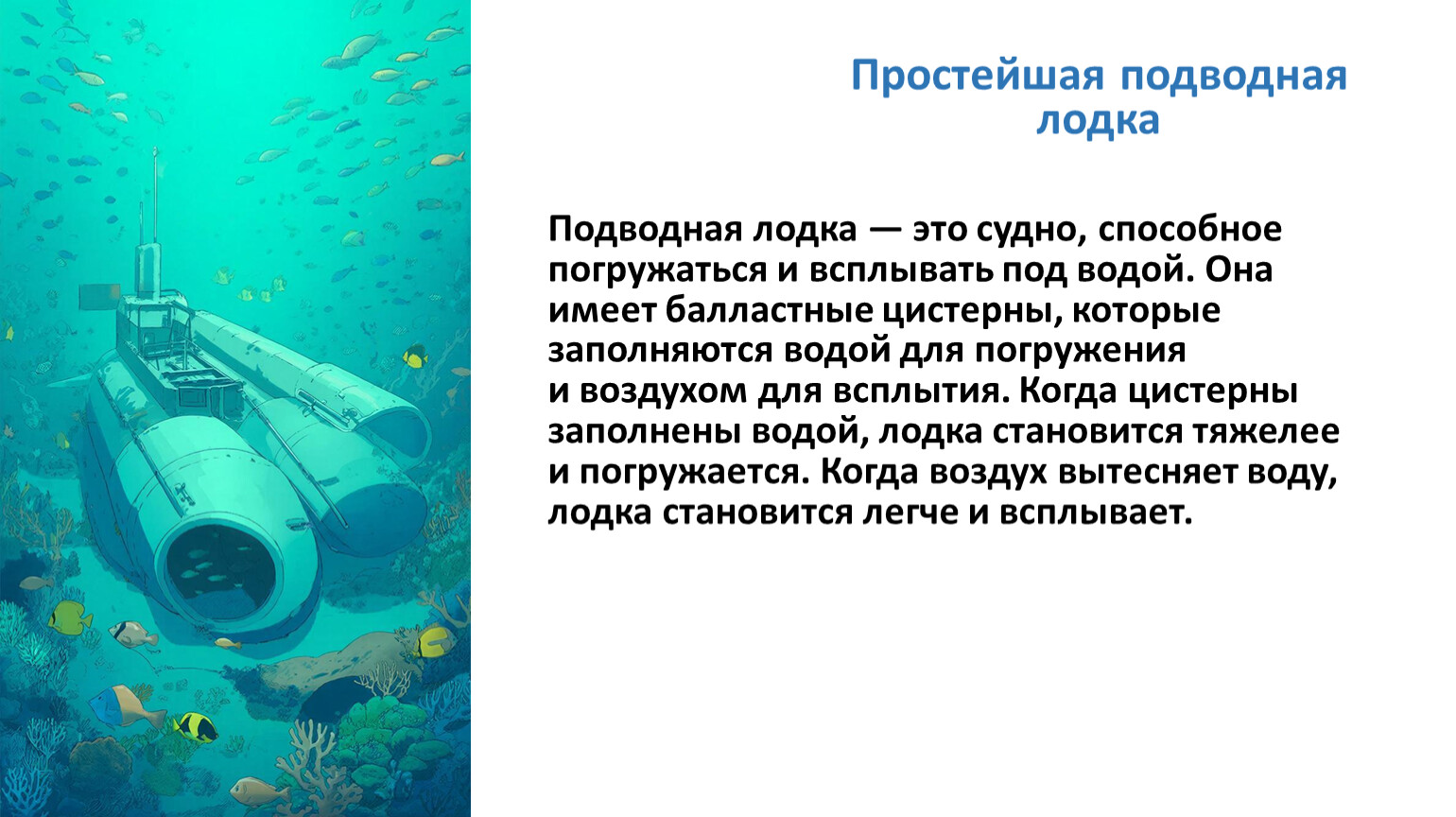 Простейшая подводная лодка

Подводная лодка — это судно, способное погружаться и всплывать под водой. Она имеет балластные цистерны, которые заполняются водой для погружения и воздухом для всплытия. Когда цистерны заполнены водой, лодка становится тяжелее и погружается. Когда воздух вытесняет воду, лодка становится легче и всплывает.